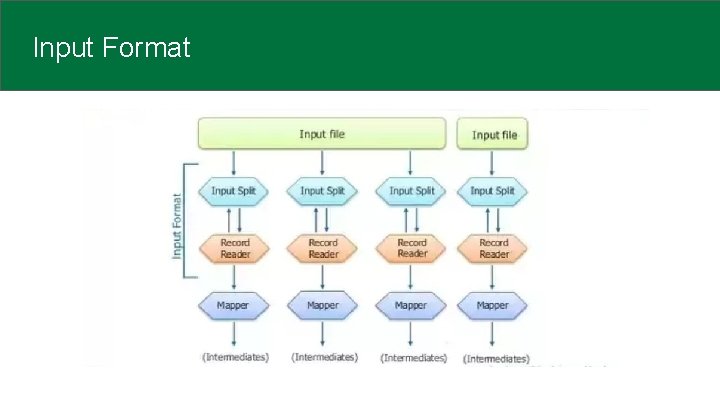 Input Format

Input file

Input file

Input Format

Input Split

Input Split

Input Split

Input Split

Record Reader

Record Reader

Record Reader

Record Reader

Mapper

Mapper

Mapper

Mapper

(Intermediates)

(Intermediates)

(Intermediates)

(Intermediates)